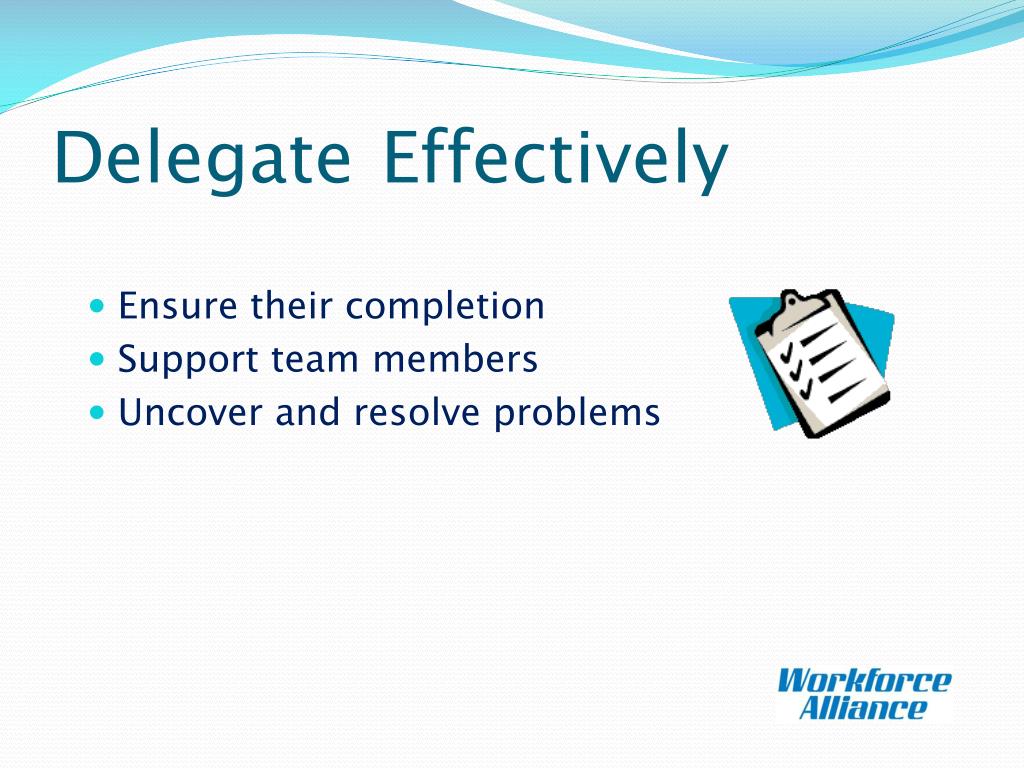 Delegate Effectively

- Ensure their completion
- Support team members
- Uncover and resolve problems

Workforce Alliance